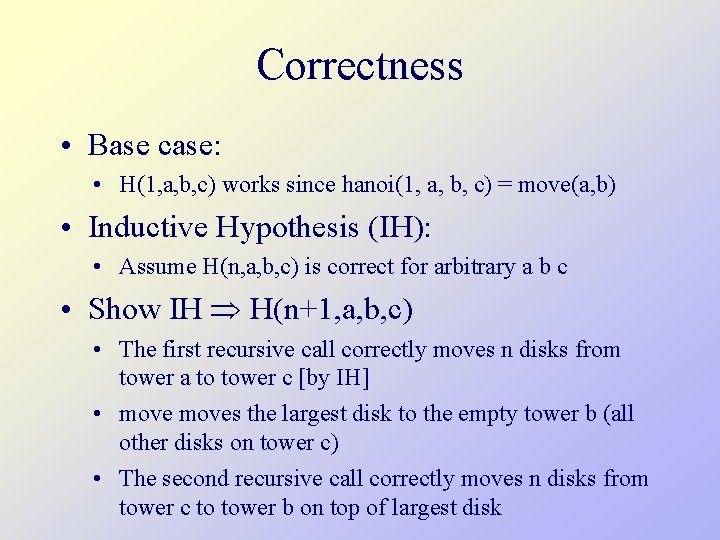 Correctness

• Base case:
  • H(1,a,b,c) works since hanoi(1, a, b, c) = move(a,b)
• Inductive Hypothesis (IH):
  • Assume H(n,a,b,c) is correct for arbitrary a b c
• Show IH $\Rightarrow$ H(n+1,a,b,c)
  • The first recursive call correctly moves n disks from tower a to tower c [by IH]
  • move moves the largest disk to the empty tower b (all other disks on tower c)
  • The second recursive call correctly moves n disks from tower c to tower b on top of largest disk